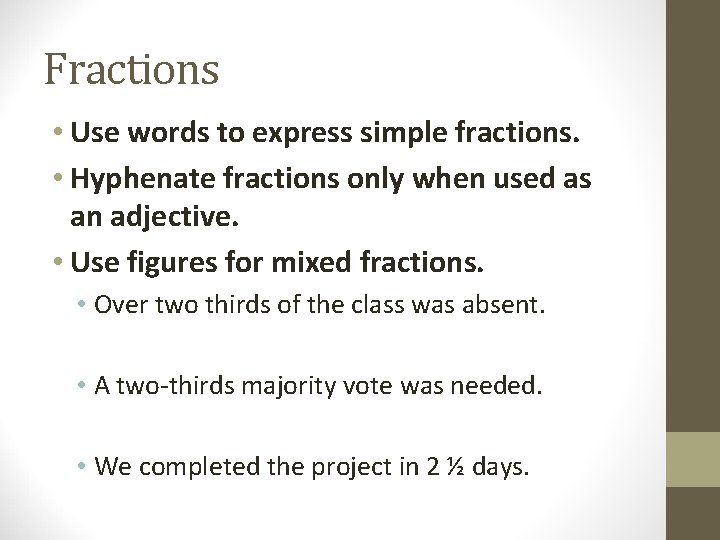 Fractions

• Use words to express simple fractions.
• Hyphenate fractions only when used as an adjective.
• Use figures for mixed fractions.
• Over two thirds of the class was absent.

• A two-thirds majority vote was needed.

• We completed the project in 2 ½ days.